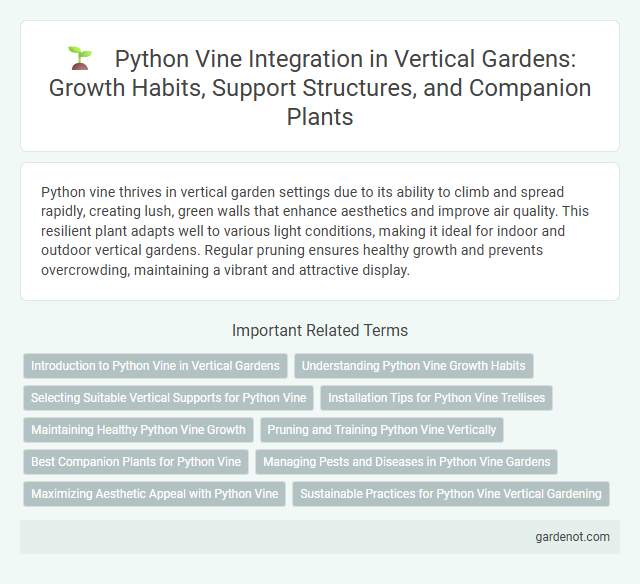 Python Vine Integration in Vertical Gardens: Growth Habits, Support Structures, and Companion Plants

Python vine thrives in vertical garden settings due to its ability to climb and spread rapidly, creating lush, green walls that enhance aesthetics and improve air quality. This resilient plant adapts well to various light conditions, making it ideal for indoor and outdoor vertical gardens. Regular pruning ensures healthy growth and prevents overcrowding, maintaining a vibrant and attractive display.

Important Related Terms

Introduction to Python Vine in Vertical Gardens
Understanding Python Vine Growth Habits
Selecting Suitable Vertical Supports for Python Vine
Installation Tips for Python Vine Trellises
Maintaining Healthy Python Vine Growth
Pruning and Training Python Vine Vertically
Best Companion Plants for Python Vine
Managing Pests and Diseases in Python Vine Gardens
Maximizing Aesthetic Appeal with Python Vine
Sustainable Practices for Python Vine Vertical Gardening

gardenot.com